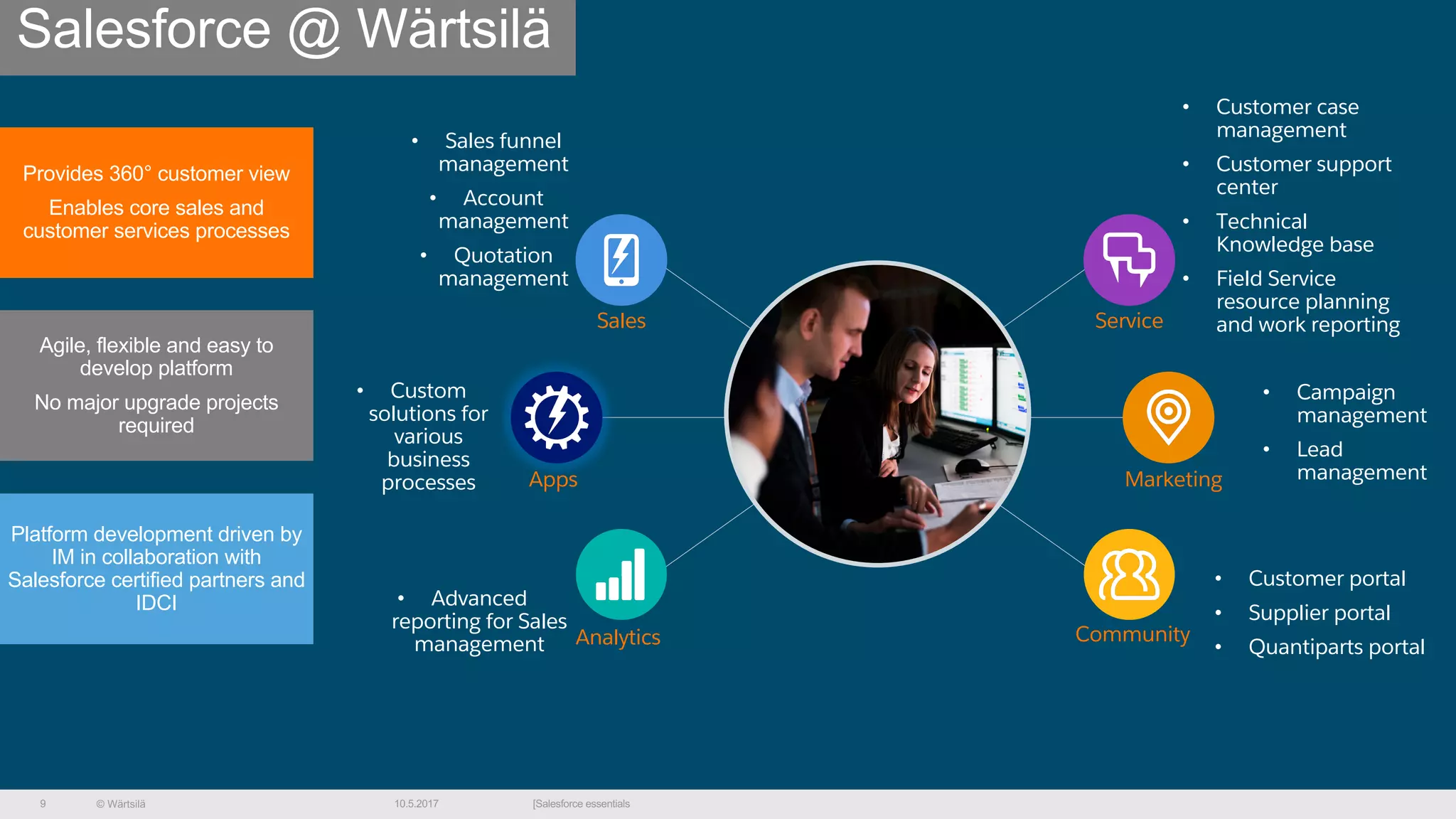 Salesforce @ Wärtsilä

Provides 360° customer view

Enables core sales and customer services processes

Agile, flexible and easy to develop platform

No major upgrade projects required

Platform development driven by IM in collaboration with Salesforce certified partners and IDCI

• Sales funnel management
• Account management
• Quotation management

Sales

• Custom solutions for various business processes

Apps

• Advanced reporting for Sales management

Analytics

• Customer case management
• Customer support center
• Technical Knowledge base
• Field Service resource planning and work reporting

Service

• Campaign management
• Lead management

Marketing

• Customer portal
• Supplier portal
• Quantiparts portal

Community

9 © Wärtsilä 10.5.2017 [Salesforce essentials